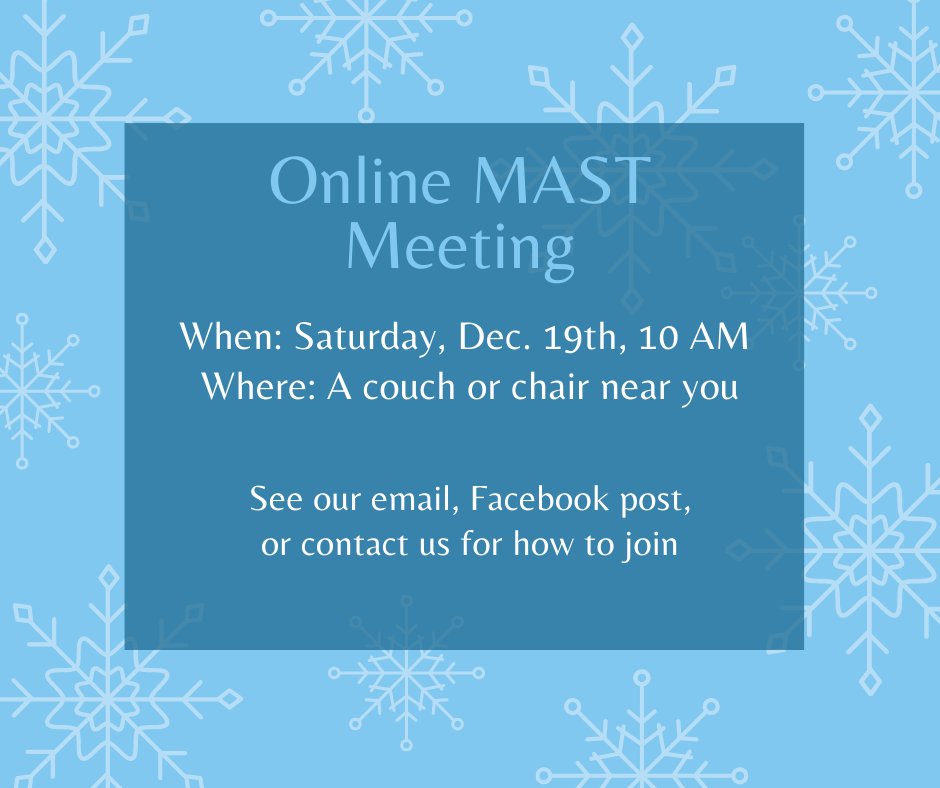 Online MAST Meeting

When: Saturday, Dec. 19th, 10 AM
Where: A couch or chair near you

See our email, Facebook post, or contact us for how to join